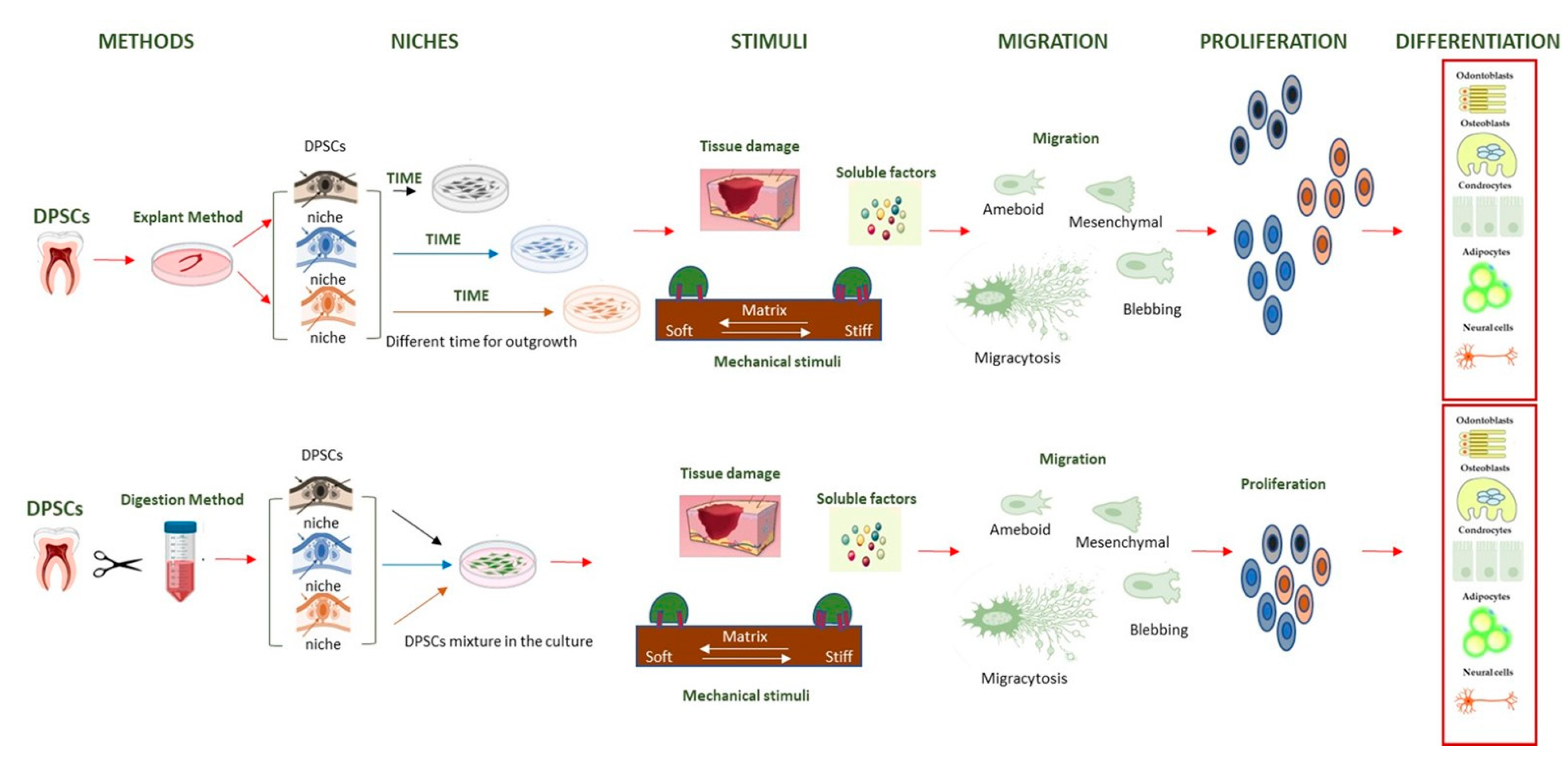 METHODS
NICHES
STIMULI
MIGRATION
PROLIFERATION
DIFFERENTIATION

DPSCs
Explant Method
DPSCs
niche
niche
niche
TIME
TIME
TIME
Different time for outgrowth
Tissue damage
Soluble factors
Matrix
Soft
Stiff
Mechanical stimuli
Migration
Ameboid
Mesenchymal
Blebbing
Migracytosis
Odontoblasts
Osteoblasts
Condrocytes
Adipocytes
Neural cells

DPSCs
Digestion Method
DPSCs
niche
niche
niche
DPSCs mixture in the culture
Tissue damage
Soluble factors
Matrix
Soft
Stiff
Mechanical stimuli
Migration
Ameboid
Mesenchymal
Blebbing
Migracytosis
Proliferation
Odontoblasts
Osteoblasts
Condrocytes
Adipocytes
Neural cells